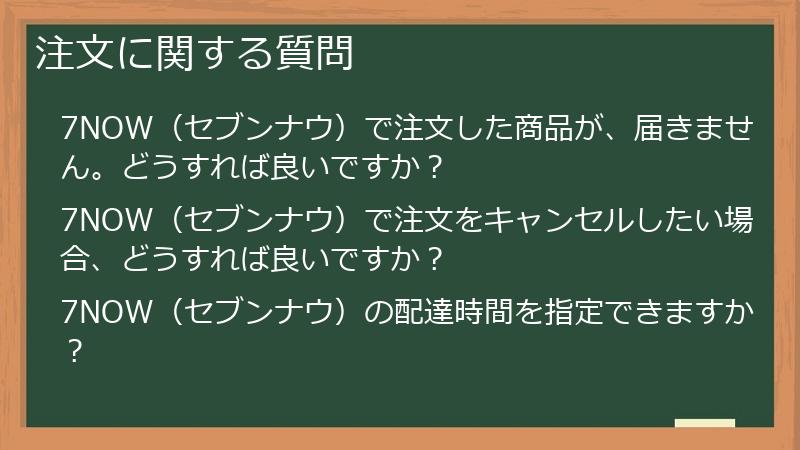 注文に関する質問

7NOW（セブンナウ）で注文した商品が、届きません。どうすれば良いですか？

7NOW（セブンナウ）で注文をキャンセルしたい場合、どうすれば良いですか？

7NOW（セブンナウ）の配達時間を指定できますか？